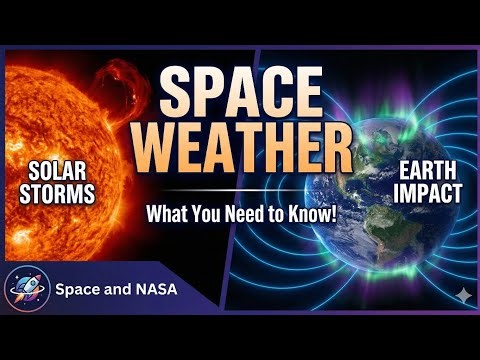 SPACE WEATHER

SOLAR STORMS

EARTH IMPACT

What You Need to Know!

Space and NASA